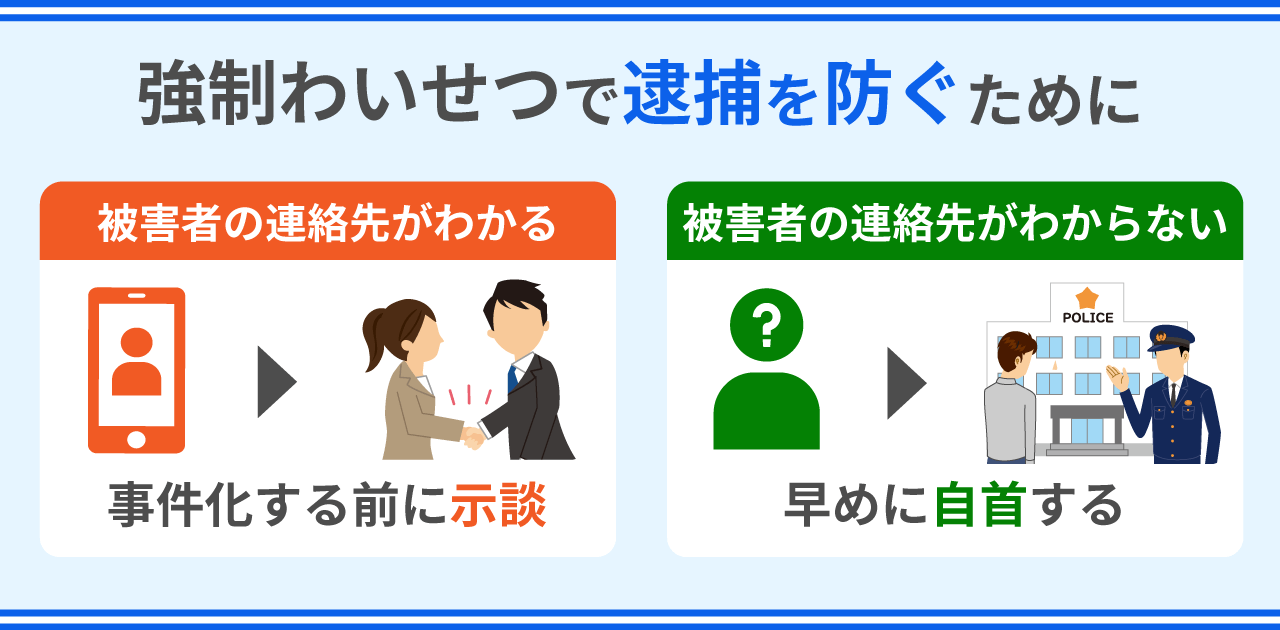 強制わいせつで逮捕を防ぐために

被害者の連絡先がわかる

事件化する前に示談

被害者の連絡先がわからない

?

POLICE

早めに自首する